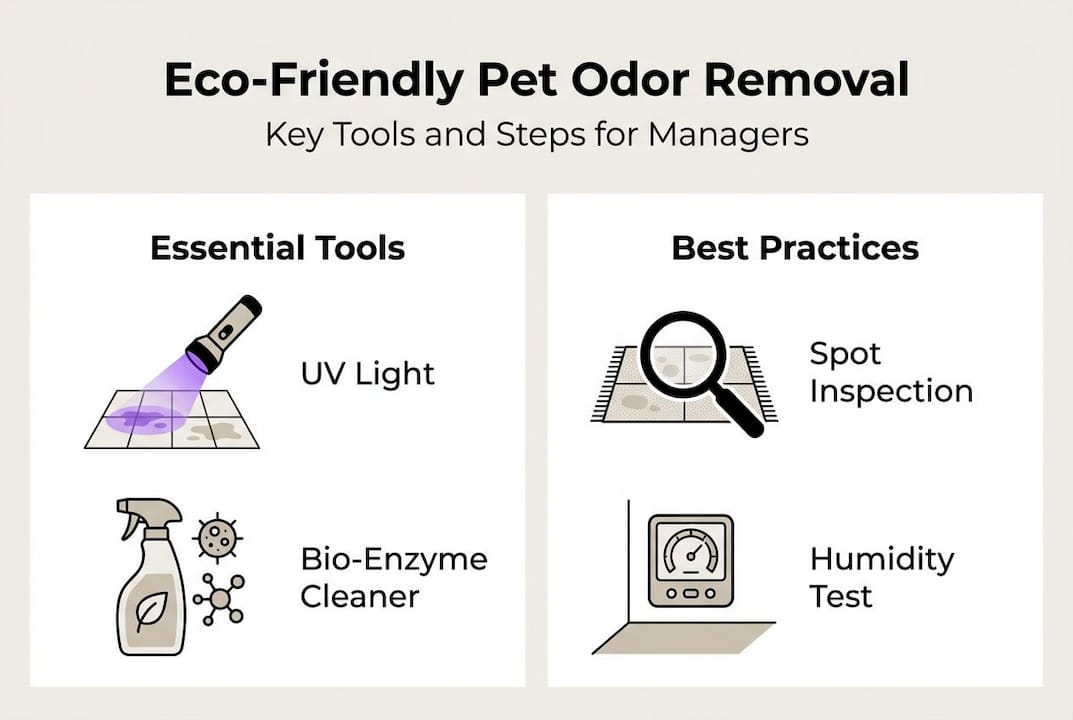 Eco-Friendly Pet Odor Removal

Key Tools and Steps for Managers

Essential Tools

UV Light

Bio-Enzyme Cleaner

Best Practices

Spot Inspection

Humidity Test